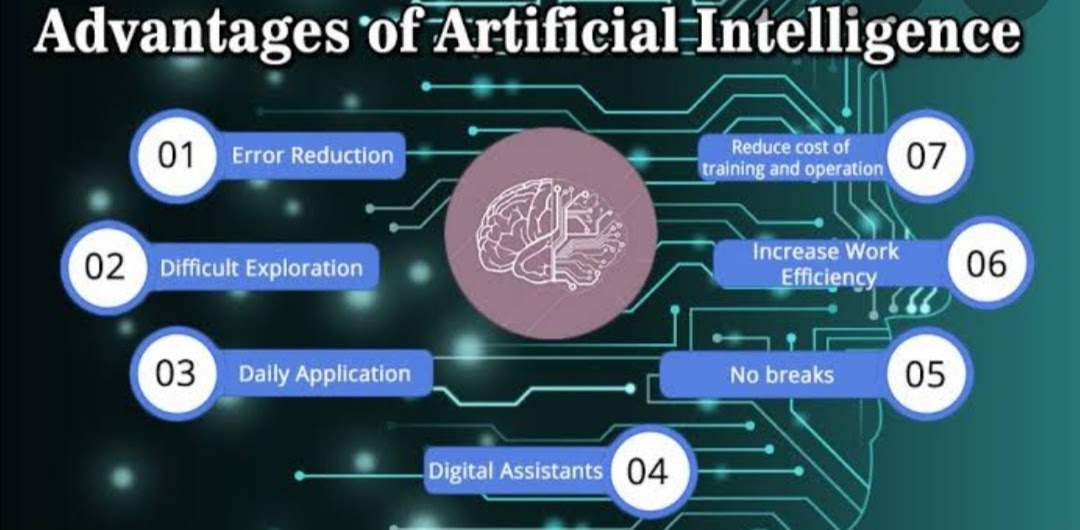 Advantages of Artificial Intelligence

01 Error Reduction

02 Difficult Exploration

03 Daily Application

Digital Assistants 04

No breaks 05

Increase Work Efficiency 06

Reduce cost of training and operation 07